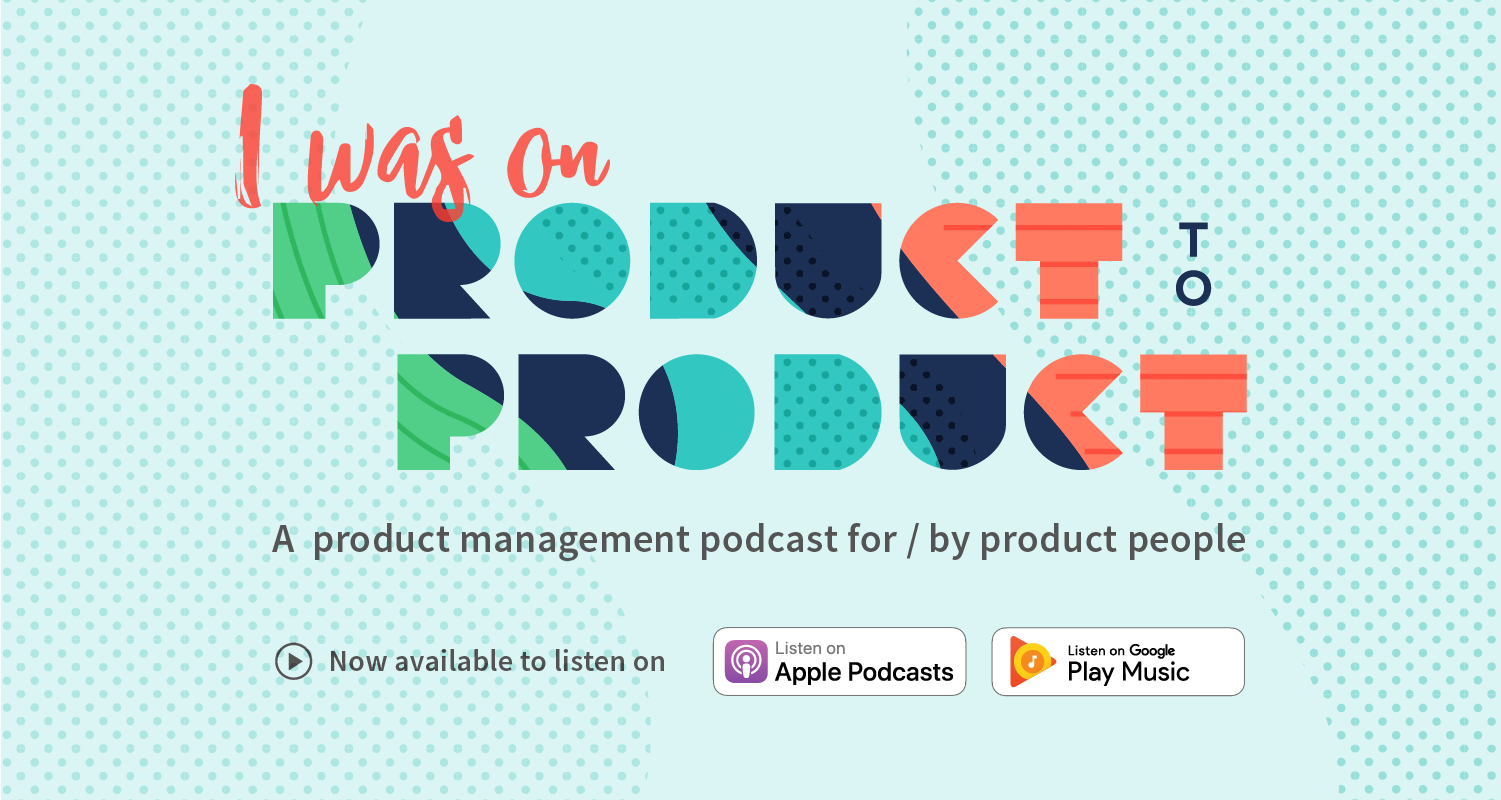 I was on
PRODUCT TO
PRODUCT

A product management podcast for / by product people

Now available to listen on

Listen on
Apple Podcasts

Listen on Google
Play Music